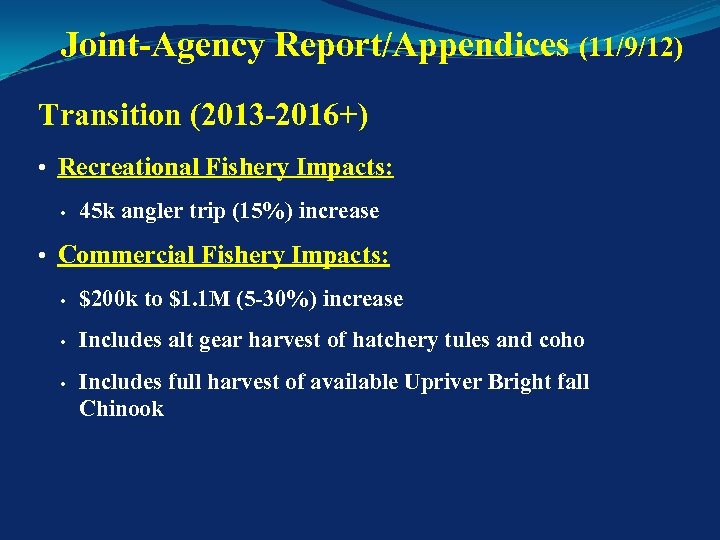 Joint-Agency Report/Appendices (11/9/12)

Transition (2013-2016+)

• Recreational Fishery Impacts:

• 45k angler trip (15%) increase

• Commercial Fishery Impacts:

• \$200k to \$1.1M (5-30%) increase

• Includes alt gear harvest of hatchery tules and coho

• Includes full harvest of available Upriver Bright fall Chinook